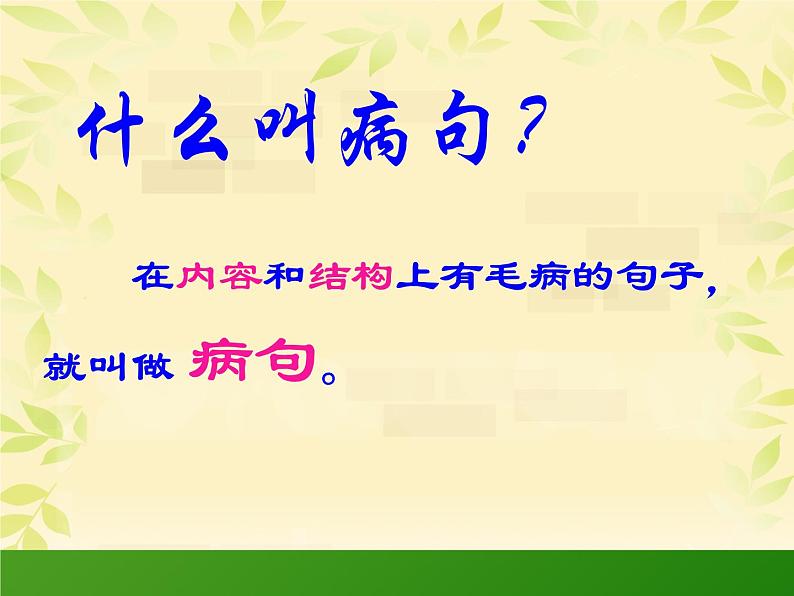 什么叫病句？

在内容和结构上有毛病的句子，就叫做 病句。